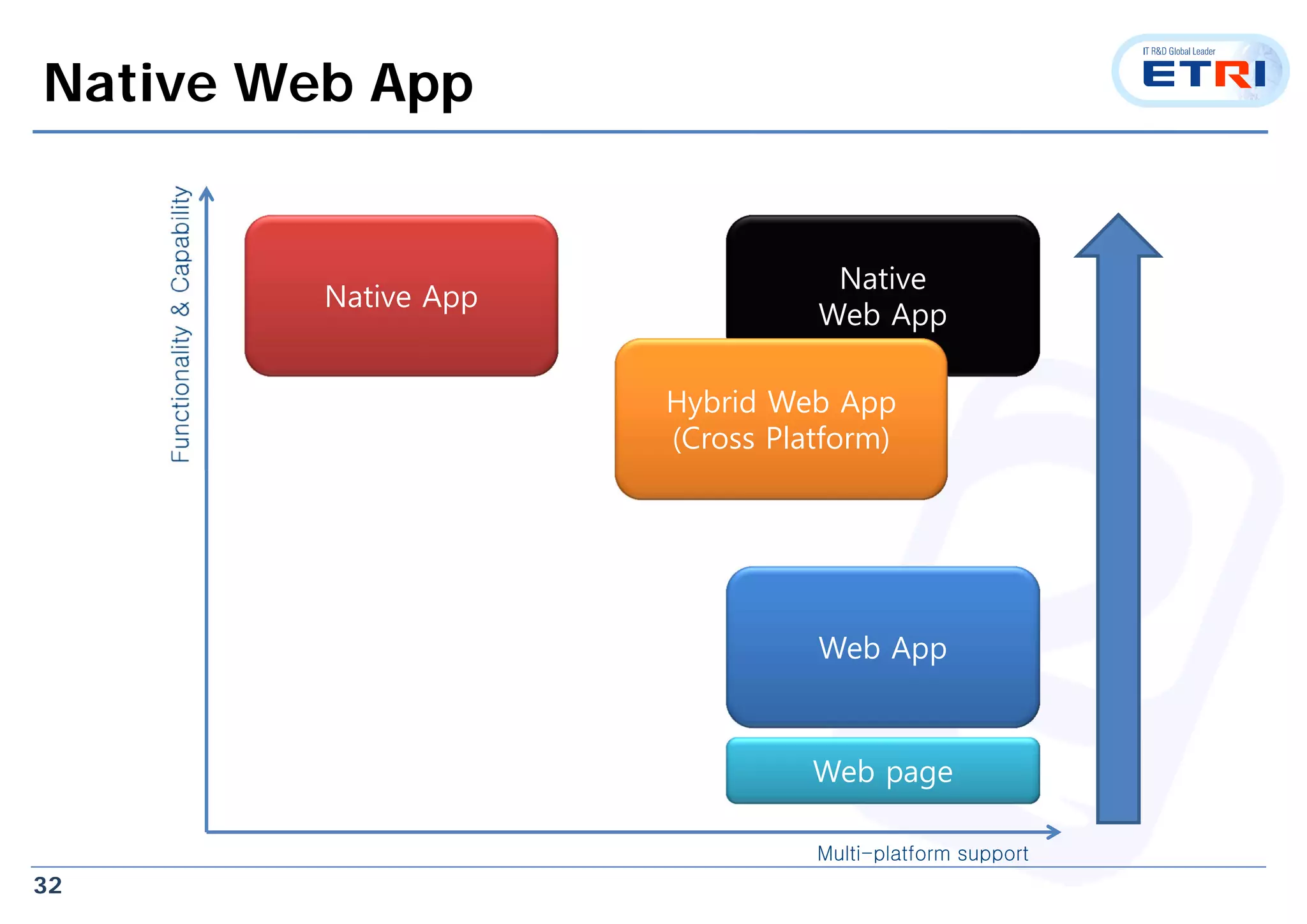 Native Web App

IT R&D Global Leader
ETRI

Functionality & Capability

Native App

Native
Web App

Hybrid Web App
(Cross Platform)

Web App

Web page

Multi-platform support

32